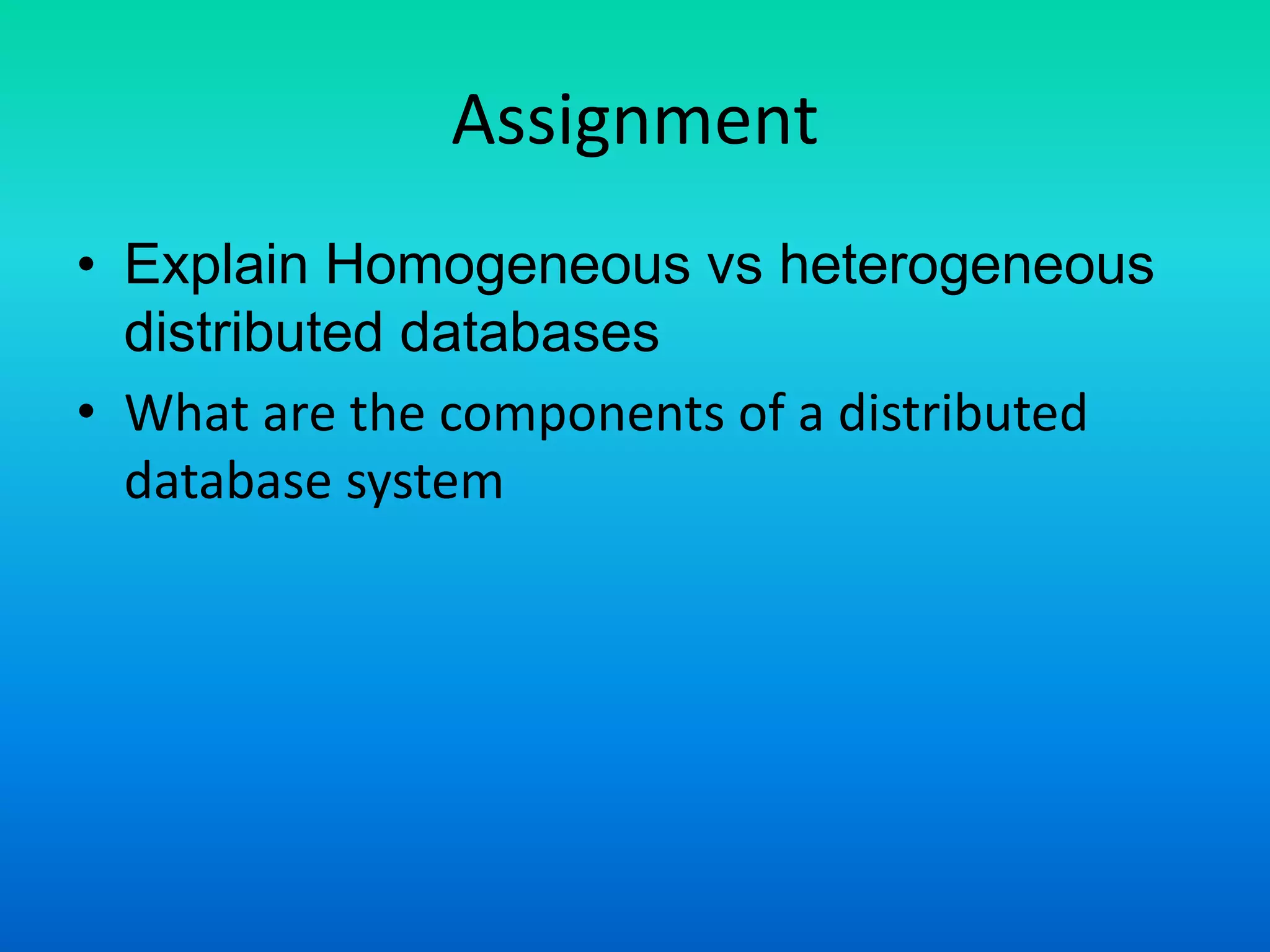 Assignment

• Explain Homogeneous vs heterogeneous distributed databases
• What are the components of a distributed database system